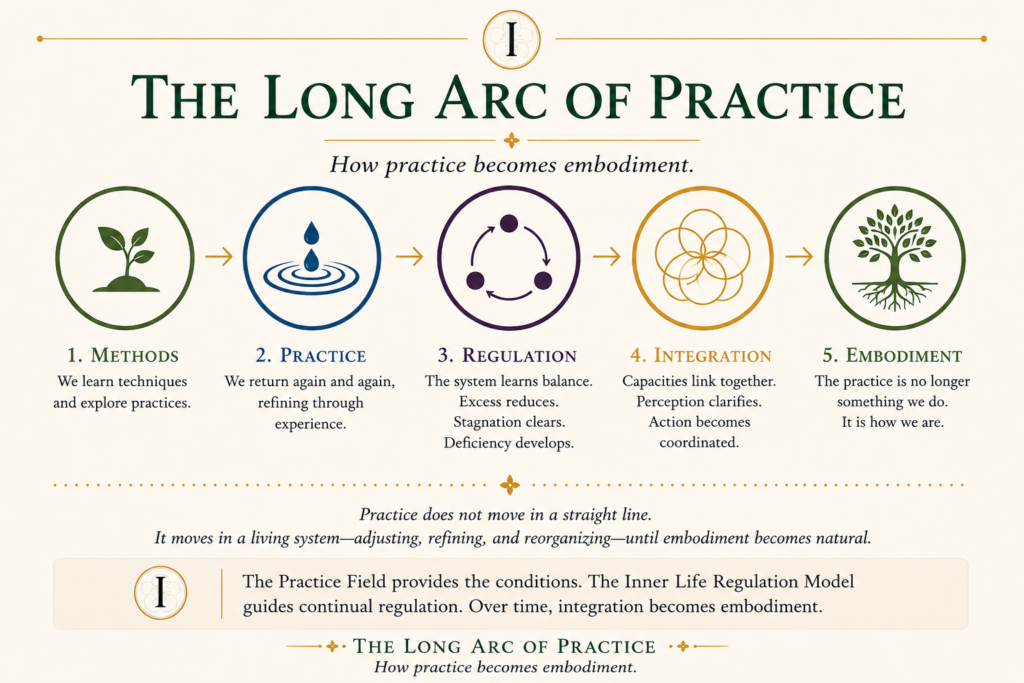 I

THE LONG ARC OF PRACTICE

How practice becomes embodiment.

1. METHODS
We learn techniques and explore practices.

2. PRACTICE
We return again and again, refining through experience.

3. REGULATION
The system learns balance. Excess reduces. Stagnation clears. Deficiency develops.

4. INTEGRATION
Capacities link together. Perception clarifies. Action becomes coordinated.

5. EMBODIMENT
The practice is no longer something we do. It is how we are.

Practice does not move in a straight line.
It moves in a living system—adjusting, refining, and reorganizing—until embodiment becomes natural.

I

The Practice Field provides the conditions. The Inner Life Regulation Model guides continual regulation. Over time, integration becomes embodiment.

THE LONG ARC OF PRACTICE
How practice becomes embodiment.